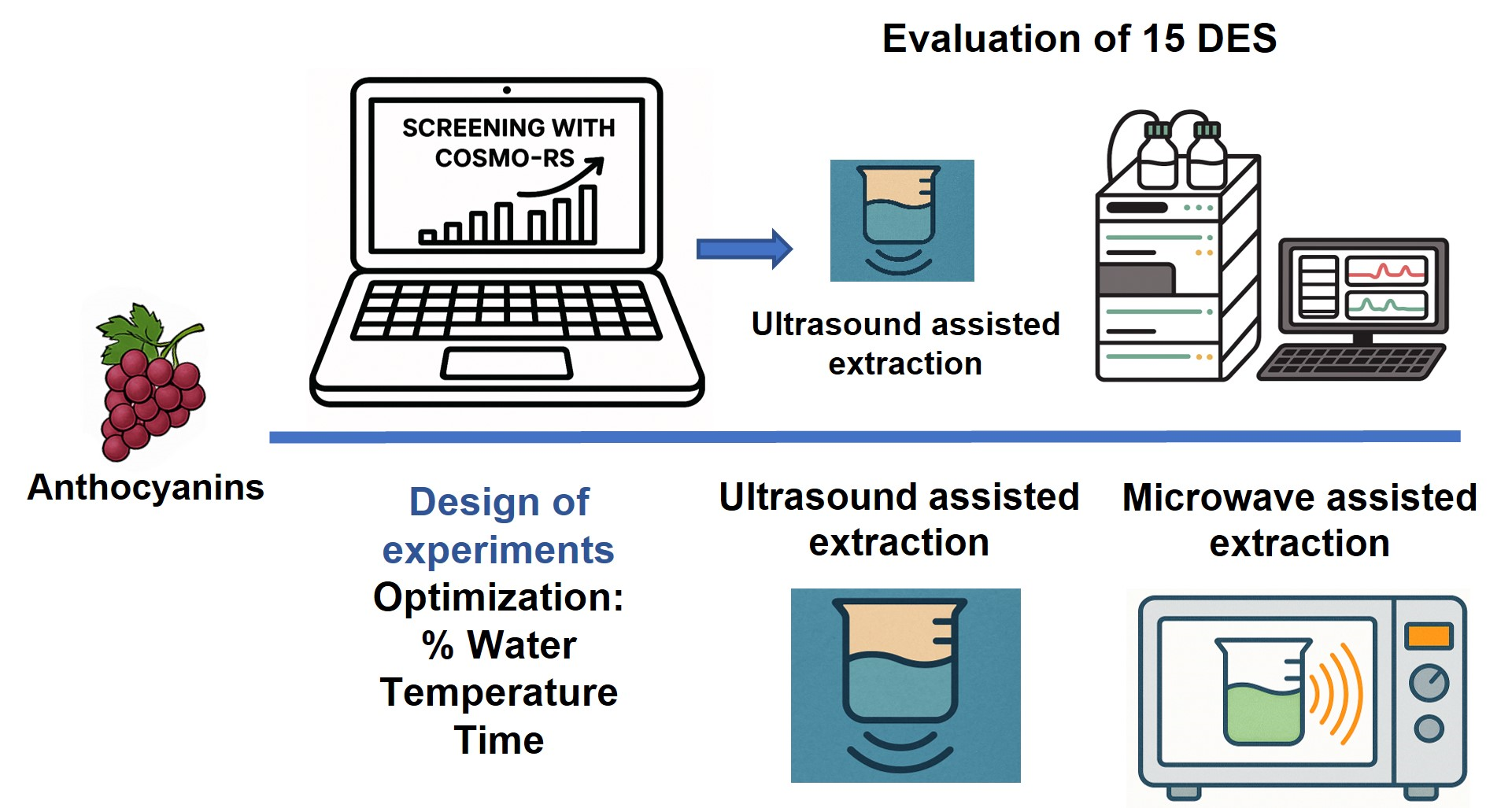 Evaluation of 15 DES

SCREENING WITH COSMO-RS

Ultrasound assisted extraction

Anthocyanins

Design of experiments
Optimization:
% Water
Temperature
Time

Ultrasound assisted extraction

Microwave assisted extraction